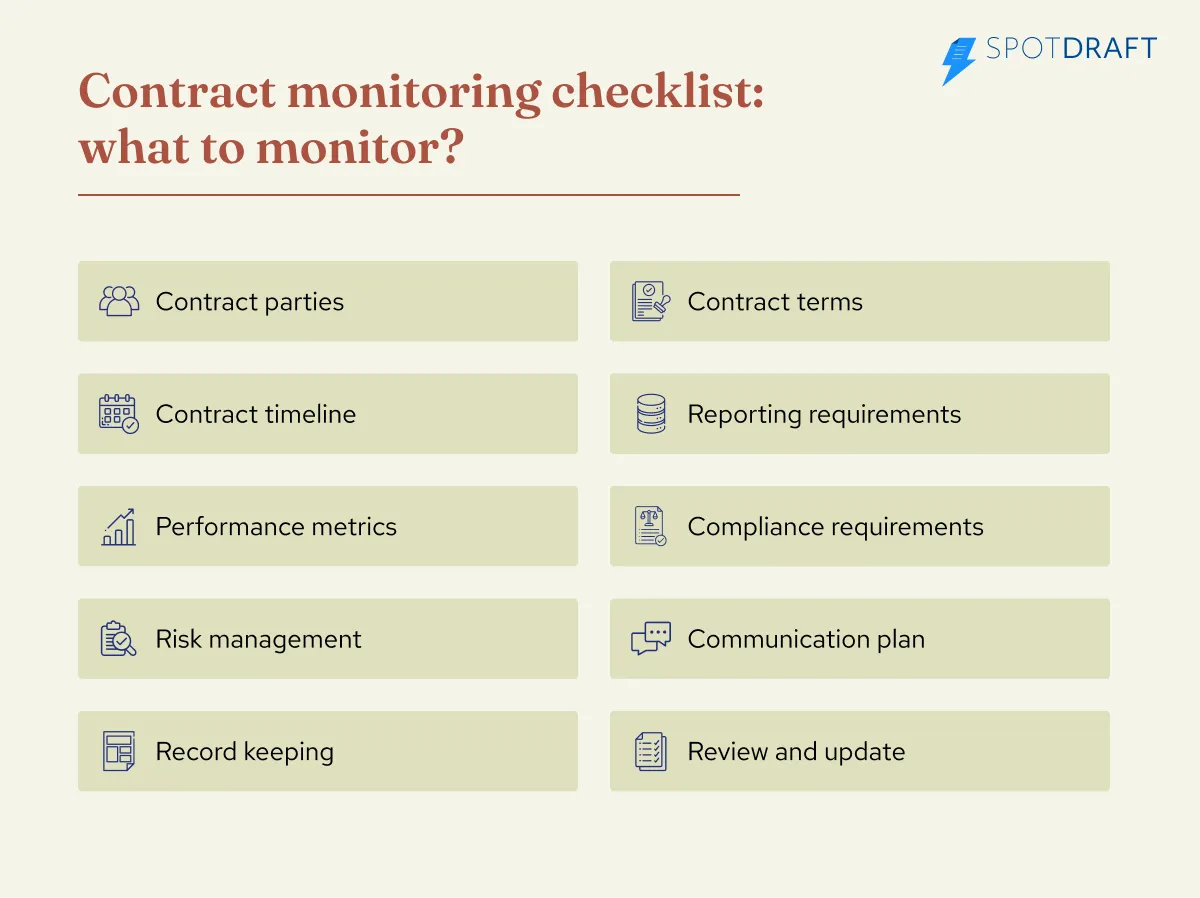 SPOTDRAFT

Contract monitoring checklist: what to monitor?

Contract parties

Contract timeline

Performance metrics

Risk management

Record keeping

Contract terms

Reporting requirements

Compliance requirements

Communication plan

Review and update